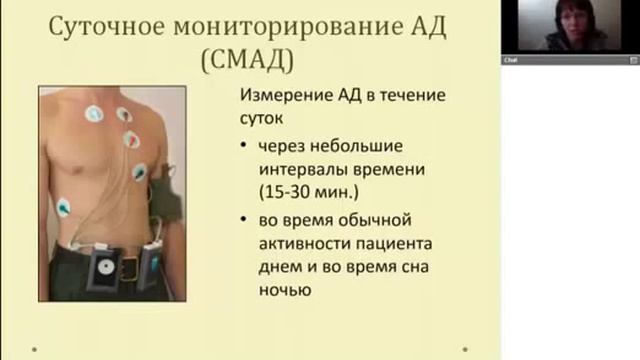 Суточное мониторирование АД (СМАД)

Измерение АД в течение суток

• через небольшие интервалы времени (15-30 мин.)

• во время обычной активности пациента днем и во время сна ночью

Chat